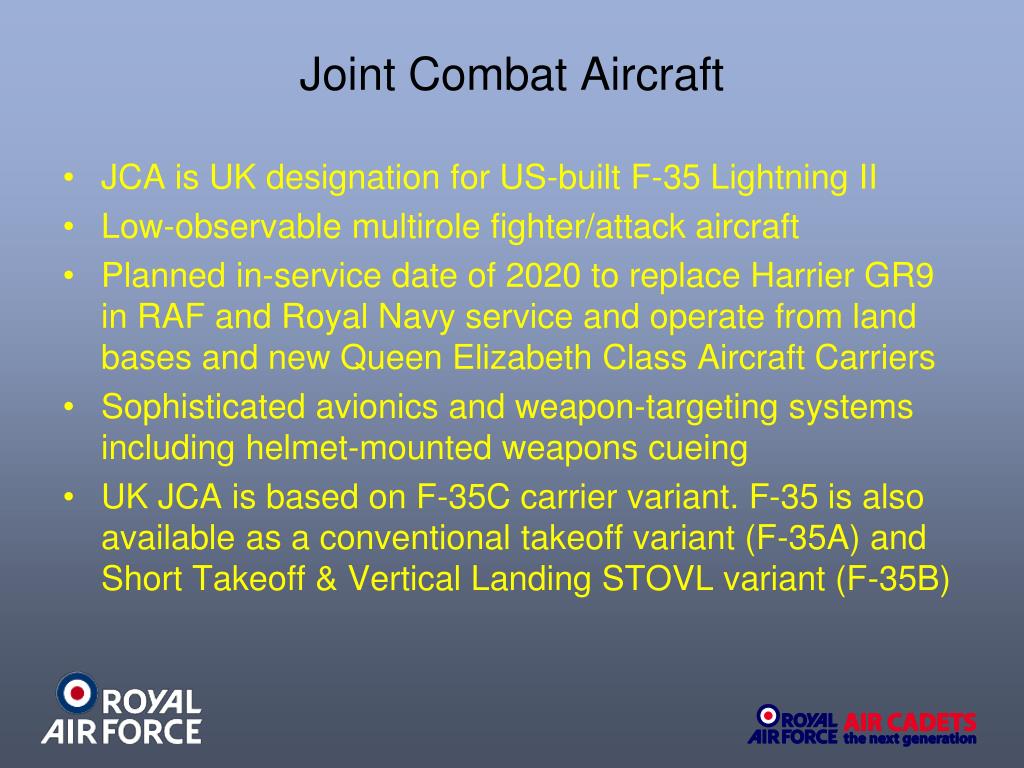 Joint Combat Aircraft

• JCA is UK designation for US-built F-35 Lightning II
• Low-observable multirole fighter/attack aircraft
• Planned in-service date of 2020 to replace Harrier GR9 in RAF and Royal Navy service and operate from land bases and new Queen Elizabeth Class Aircraft Carriers
• Sophisticated avionics and weapon-targeting systems including helmet-mounted weapons cueing
• UK JCA is based on F-35C carrier variant. F-35 is also available as a conventional takeoff variant (F-35A) and Short Takeoff & Vertical Landing STOVL variant (F-35B)

ROYAL AIR FORCE

ROYAL AIR FORCE AIR CADETS the next generation